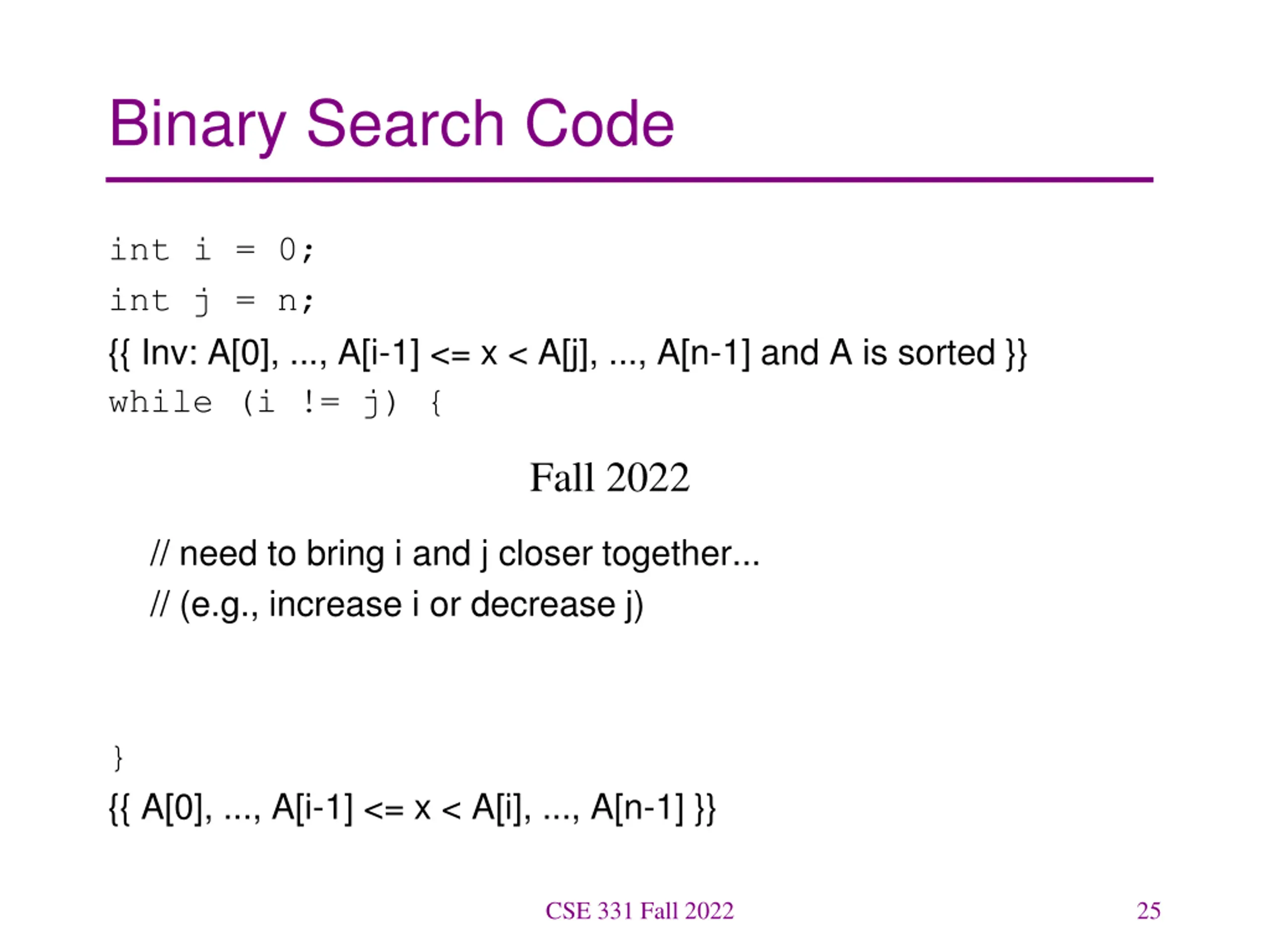 Binary Search Code

int i = 0;
int j = n;
{{ Inv: A[0], ..., A[i-1] <= x < A[j], ..., A[n-1] and A is sorted }}
while (i != j) {

Fall 2022

// need to bring i and j closer together...
// (e.g., increase i or decrease j)

}
{{ A[0], ..., A[i-1] <= x < A[i], ..., A[n-1] }}

CSE 331 Fall 2022

25